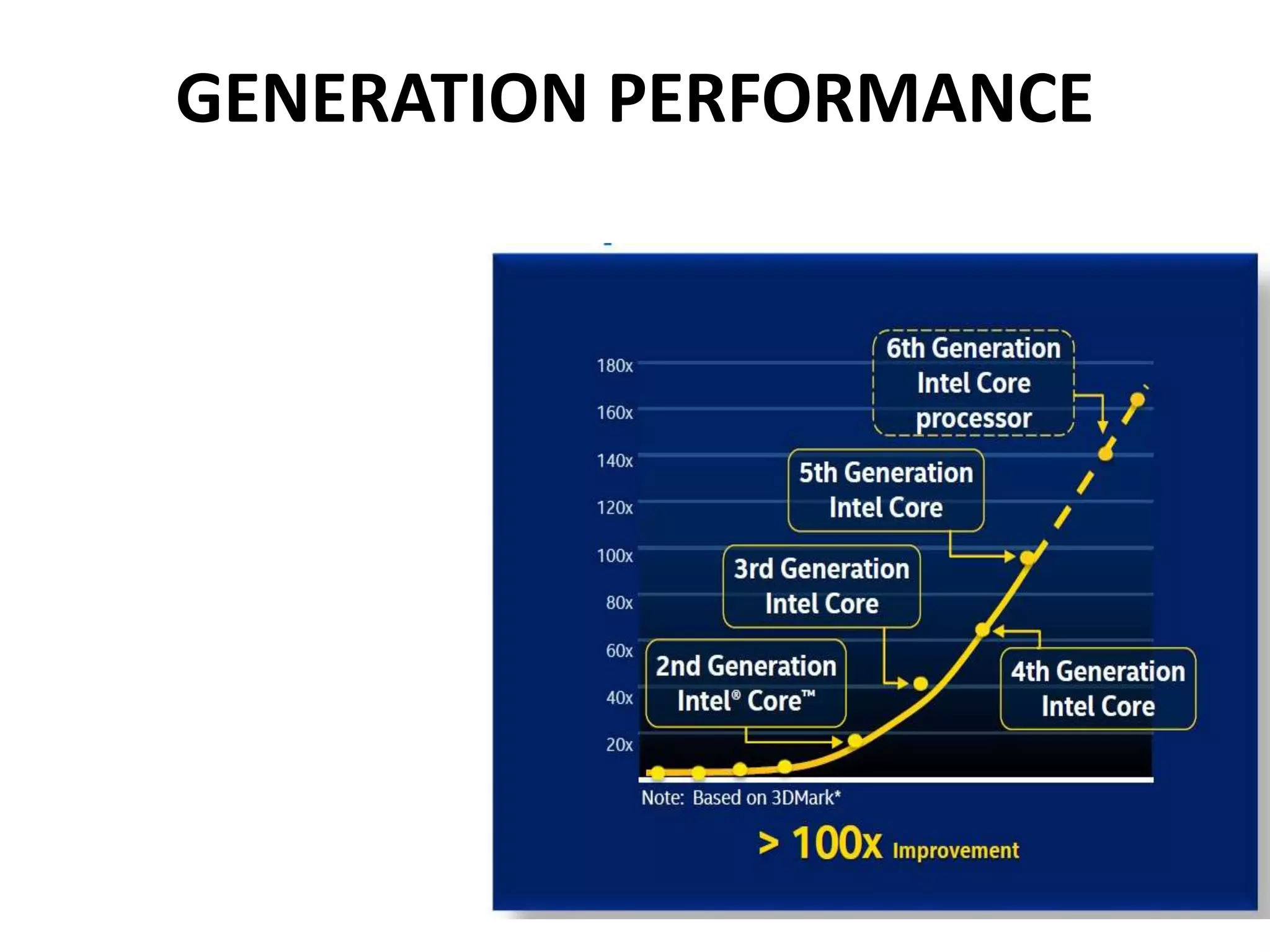 GENERATION PERFORMANCE

180x
160x
140x
120x
100x
80x
60x
40x
20x

6th Generation Intel Core processor

5th Generation Intel Core

3rd Generation Intel Core

2nd Generation Intel® Core™

4th Generation Intel Core

Note: Based on 3DMark*

> 100x Improvement